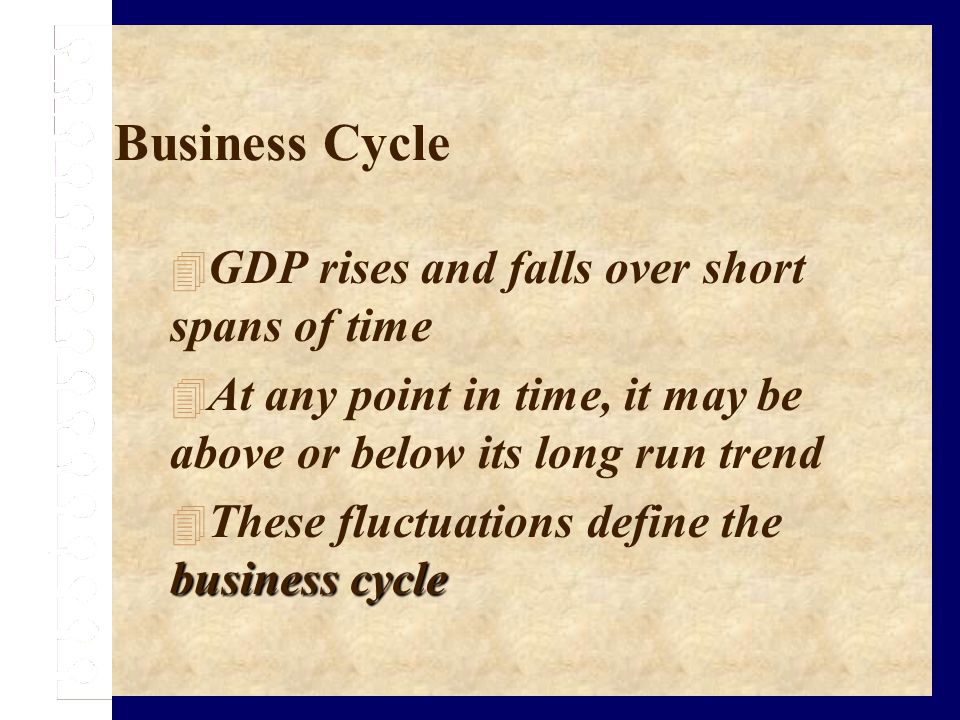 Business Cycle

GDP rises and falls over short spans of time

At any point in time, it may be above or below its long run trend

These fluctuations define the business cycle